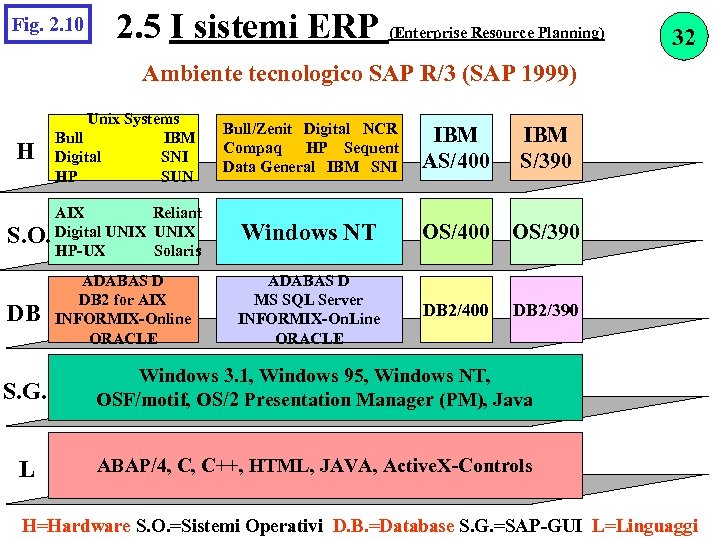 Fig. 2.10

2.5 I sistemi ERP (Enterprise Resource Planning)

32

Ambiente tecnologico SAP R/3 (SAP 1999)

H

Unix Systems
Bull IBM
Digital SNI
HP SUN

Bull/Zenit Digital NCR
Compaq HP Sequent
Data General IBM SNI

IBM AS/400

IBM S/390

S.O.

AIX Reliant
Digital UNIX UNIX
HP-UX Solaris

Windows NT

OS/400

OS/390

DB

ADABAS D
DB2 for AIX
INFORMIX-Online
ORACLE

ADABAS D
MS SQL Server
INFORMIX-OnLine
ORACLE

DB2/400

DB2/390

S.G.

Windows 3.1, Windows 95, Windows NT, OSF/motif, OS/2 Presentation Manager (PM), Java

L

ABAP/4, C, C++, HTML, JAVA, ActiveX-Controls

H=Hardware S.O.=Sistemi Operativi D.B.=Database S.G.=SAP-GUI L=Linguaggi